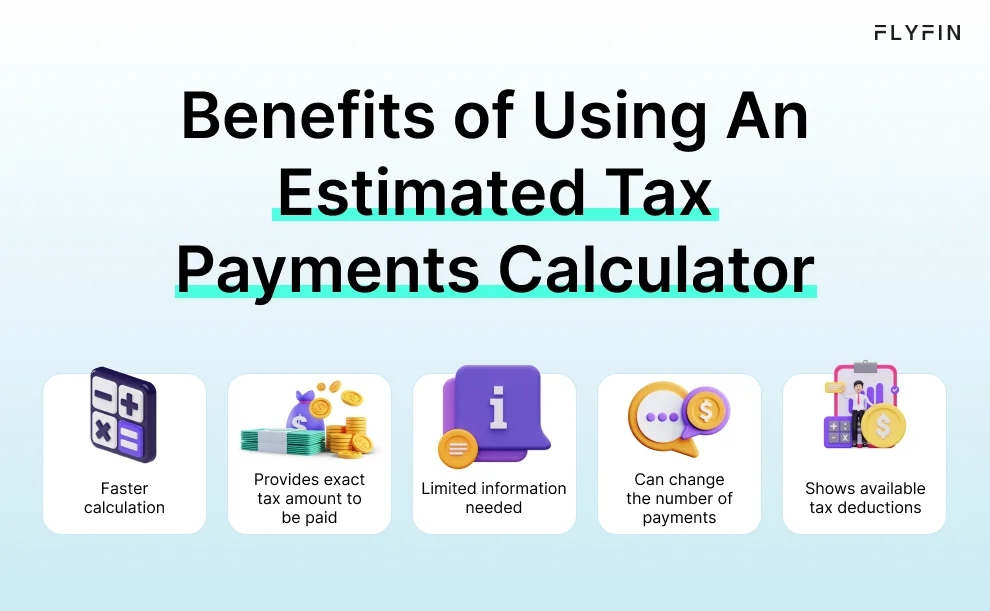 FLYFIN

Benefits of Using An Estimated Tax Payments Calculator

Faster calculation

Provides exact tax amount to be paid

Limited information needed

Can change the number of payments

Shows available tax deductions